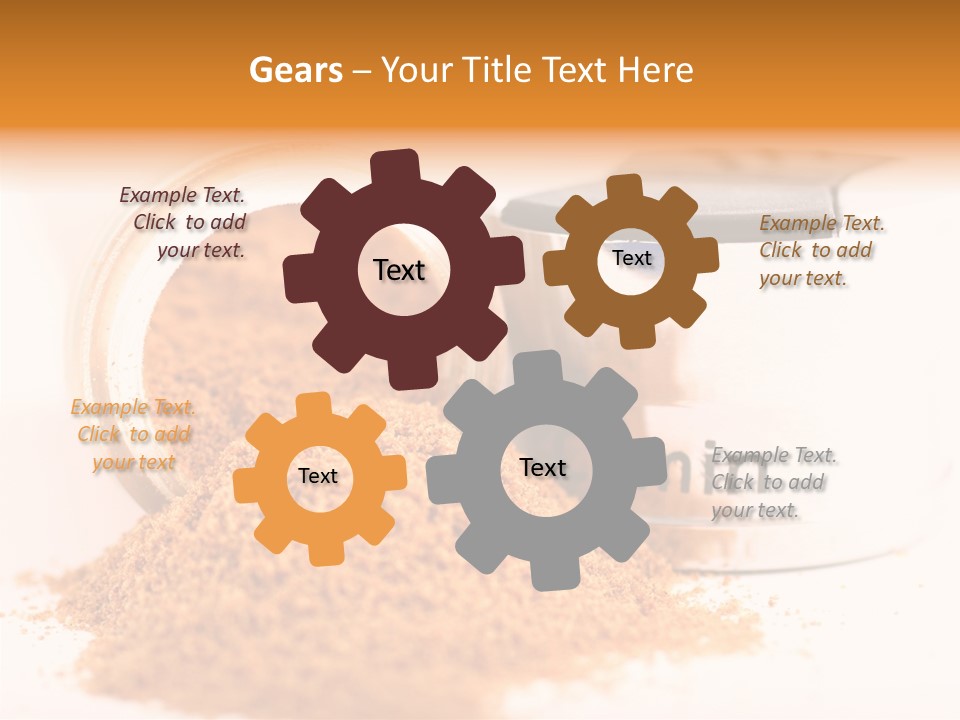 Gears – Your Title Text Here

Example Text. Click to add your text.

Text

Text

Example Text. Click to add your text.

Example Text. Click to add your text

Text

Text

Example Text. Click to add your text.